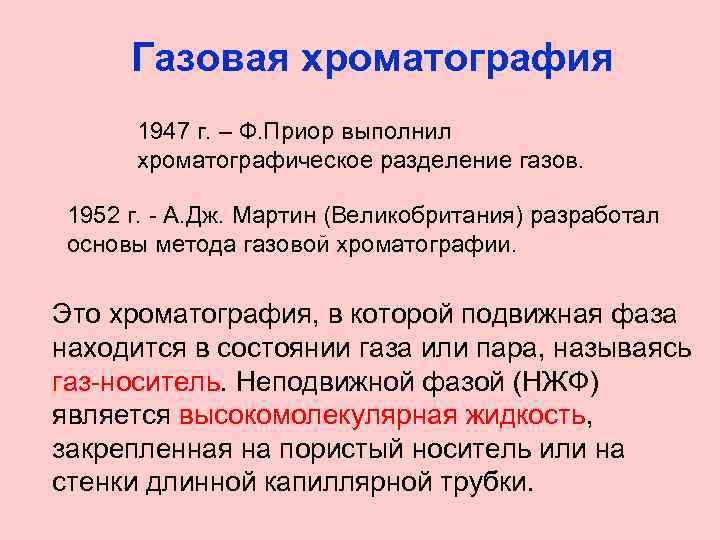 Газовая хроматография

1947 г. – Ф.Приор выполнил хроматографическое разделение газов.

1952 г. - А.Дж. Мартин (Великобритания) разработал основы метода газовой хроматографии.

Это хроматография, в которой подвижная фаза находится в состоянии газа или пара, называясь газ-носитель. Неподвижной фазой (НЖФ) является высокомолекулярная жидкость, закрепленная на пористый носитель или на стенки длинной капиллярной трубки.